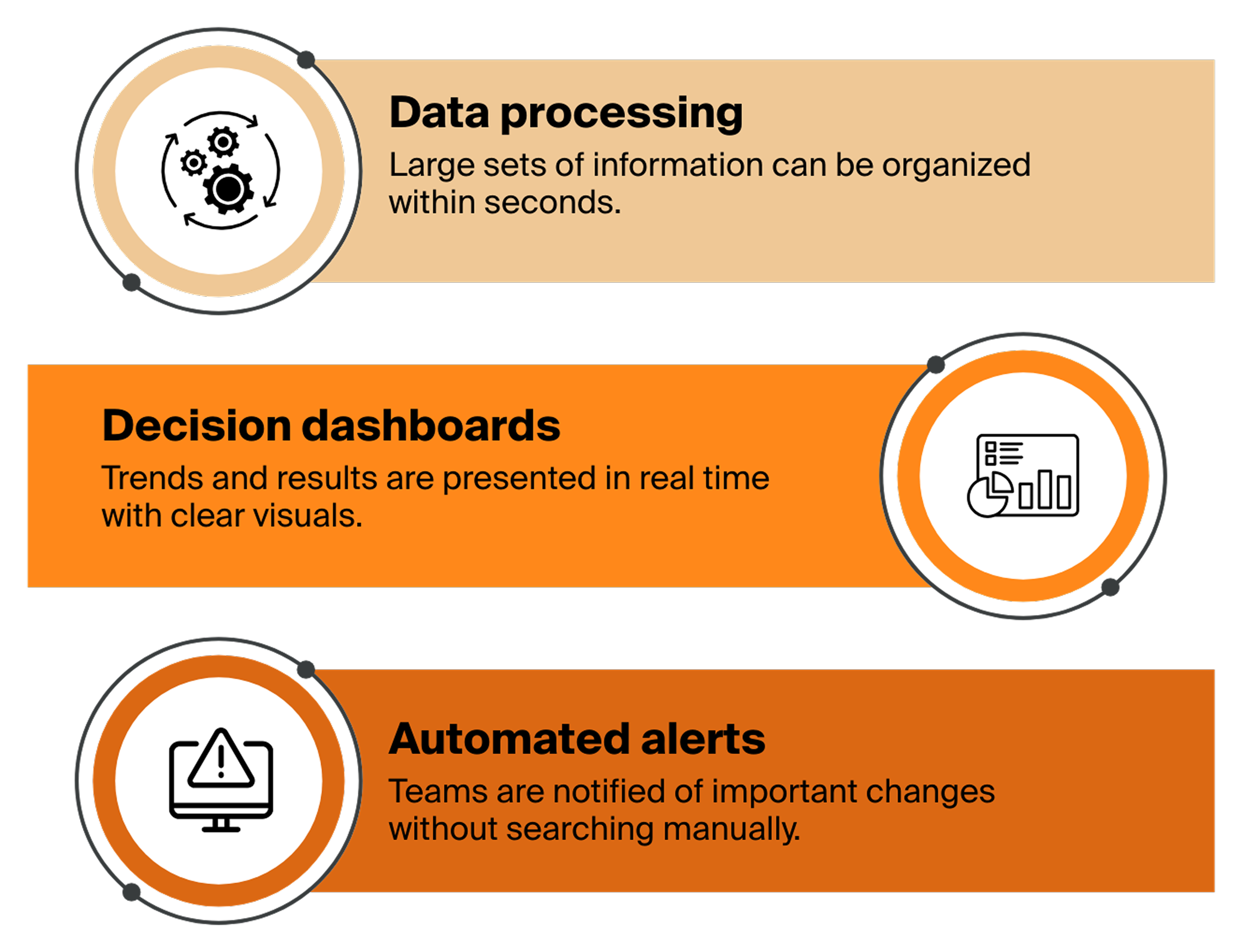 Data processing
Large sets of information can be organized within seconds.

Decision dashboards
Trends and results are presented in real time with clear visuals.

Automated alerts
Teams are notified of important changes without searching manually.